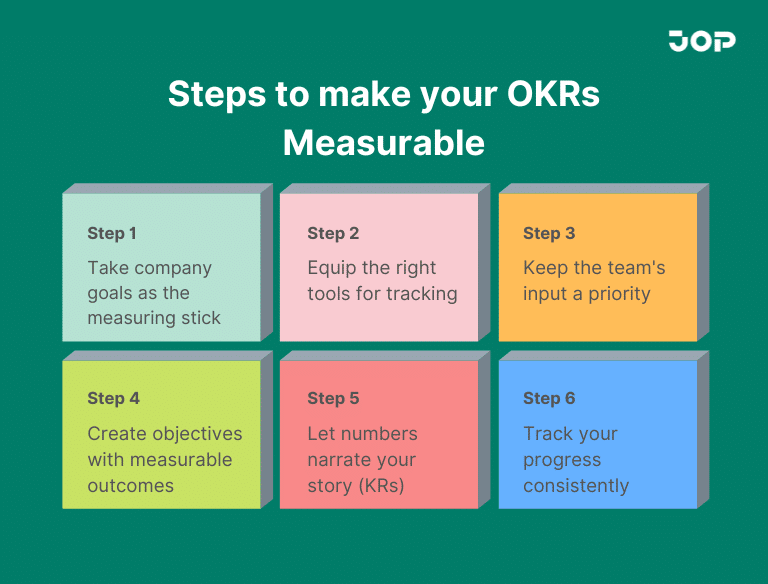 JOP

Steps to make your OKRs Measurable

Step 1

Take company goals as the measuring stick

Step 2

Equip the right tools for tracking

Step 3

Keep the team's input a priority

Step 4

Create objectives with measurable outcomes

Step 5

Let numbers narrate your story (KRs)

Step 6

Track your progress consistently